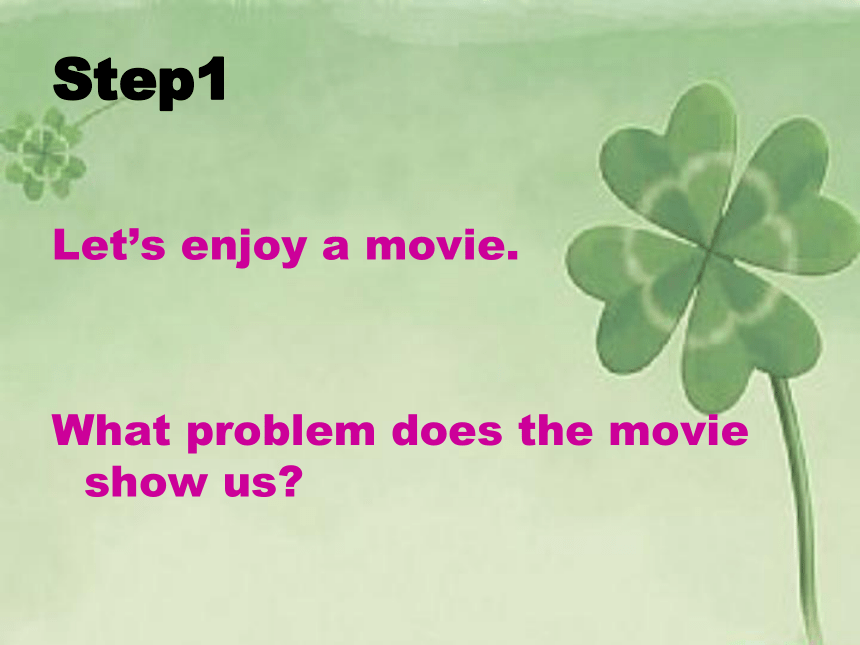 Step1

Let’s enjoy a movie.

What problem does the movie show us?